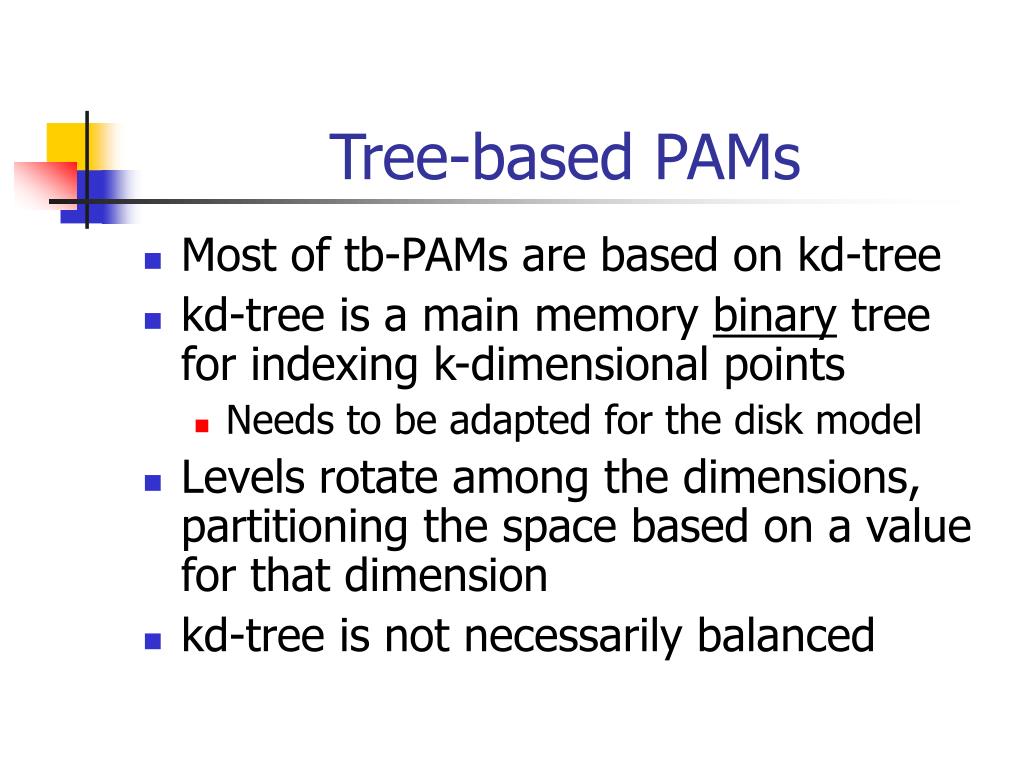 Tree-based PAMs

- Most of tb-PAMs are based on kd-tree
- kd-tree is a main memory binary tree for indexing k-dimensional points
  - Needs to be adapted for the disk model
- Levels rotate among the dimensions, partitioning the space based on a value for that dimension
- kd-tree is not necessarily balanced